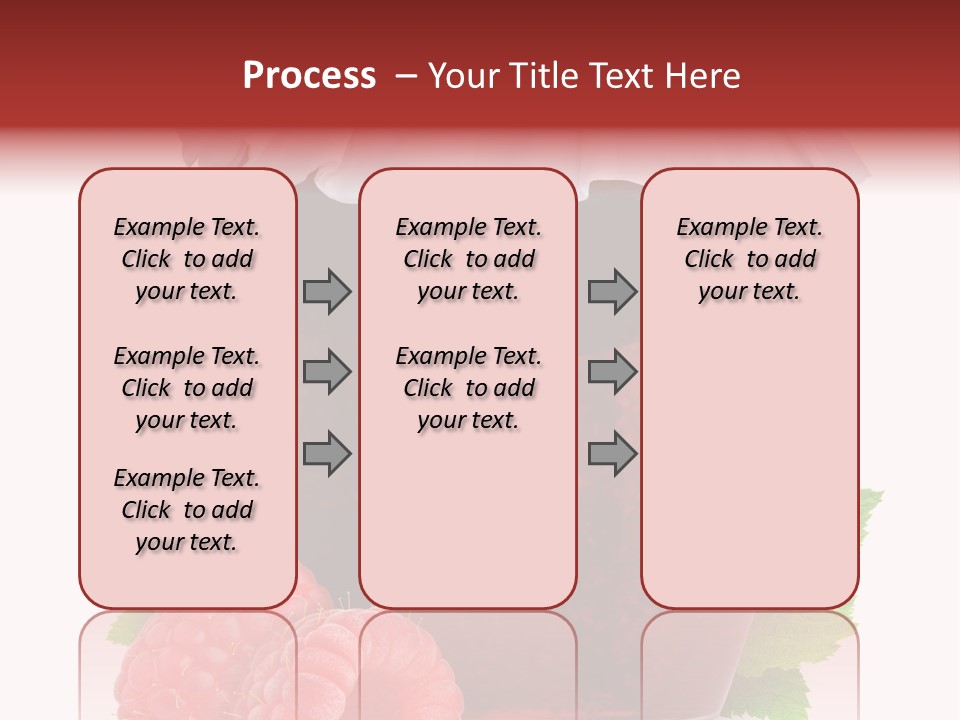 Process – Your Title Text Here

Example Text. Click to add your text.

Example Text. Click to add your text.

Example Text. Click to add your text.

Example Text. Click to add your text.

Example Text. Click to add your text.

Example Text. Click to add your text.